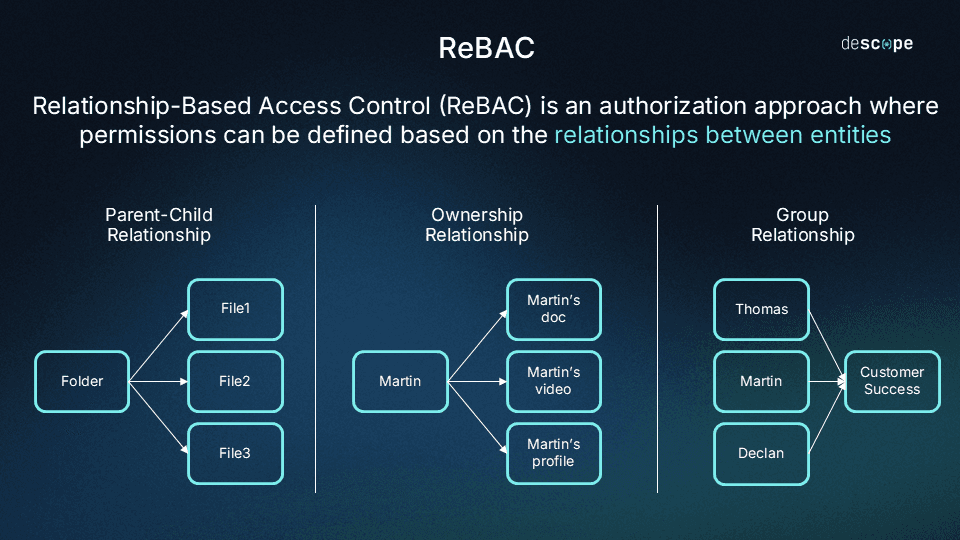 ReBAC

descope

Relationship-Based Access Control (ReBAC) is an authorization approach where permissions can be defined based on the relationships between entities

Parent-Child Relationship

Folder

File1

File2

File3

Ownership Relationship

Martin

Martin's doc

Martin's video

Martin's profile

Group Relationship

Thomas

Martin

Declan

Customer Success